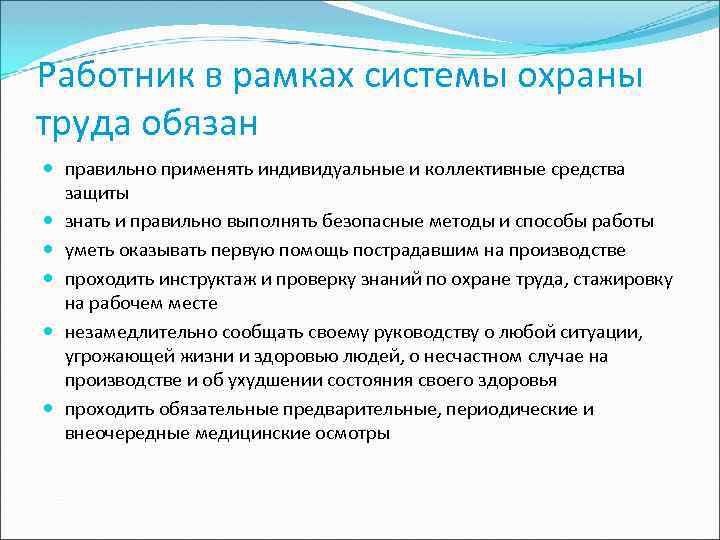 Работник в рамках системы охраны труда обязан

- правильно применять индивидуальные и коллективные средства защиты
- знать и правильно выполнять безопасные методы и способы работы
- уметь оказывать первую помощь пострадавшим на производстве
- проходить инструктаж и проверку знаний по охране труда, стажировку на рабочем месте
- незамедлительно сообщать своему руководству о любой ситуации, угрожающей жизни и здоровью людей, о несчастном случае на производстве и об ухудшении состояния своего здоровья
- проходить обязательные предварительные, периодические и внеочередные медицинские осмотры